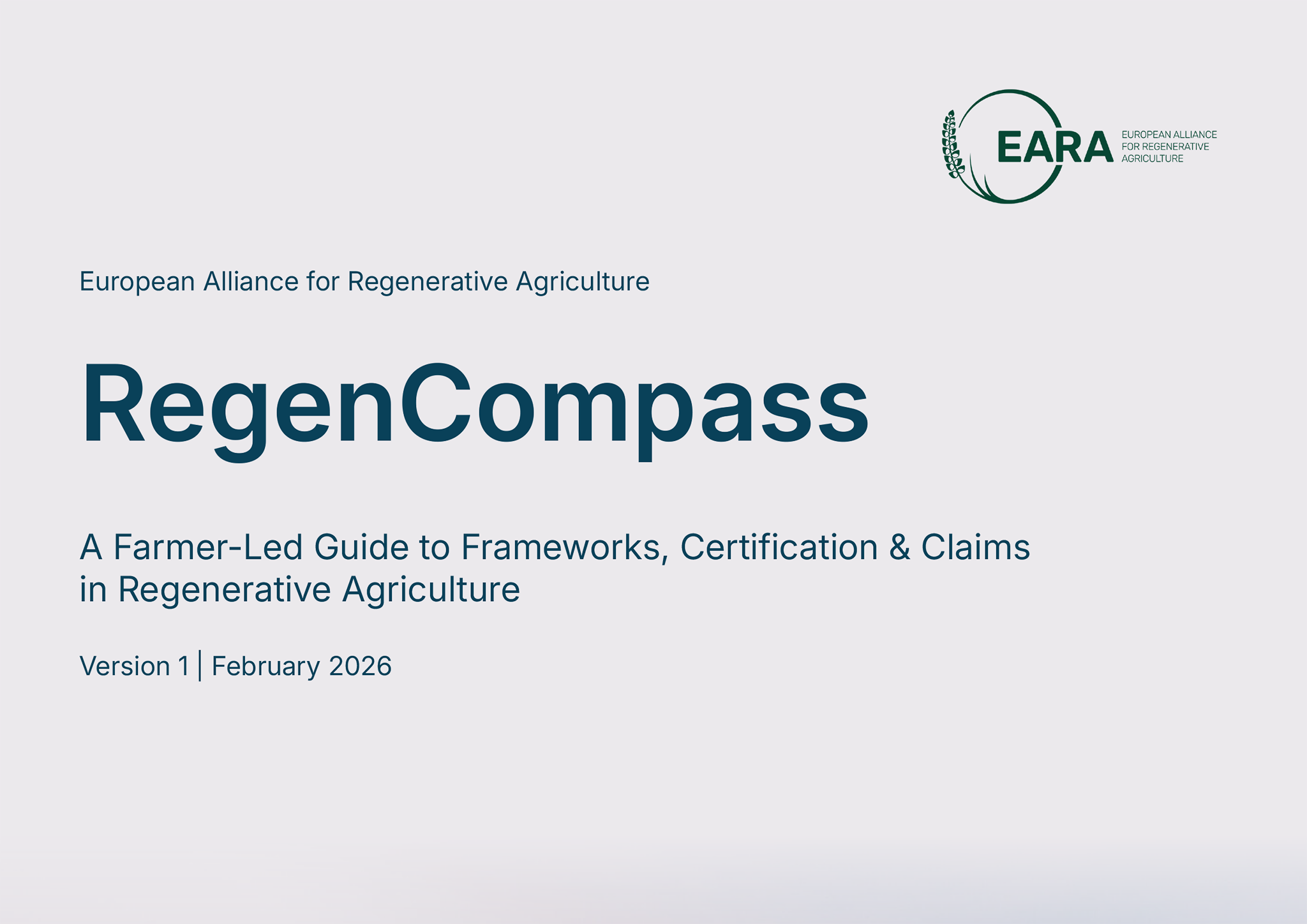 EARA
EUROPEAN ALLIANCE FOR REGENERATIVE AGRICULTURE

European Alliance for Regenerative Agriculture

RegenCompass

A Farmer-Led Guide to Frameworks, Certification & Claims in Regenerative Agriculture

Version 1 | February 2026